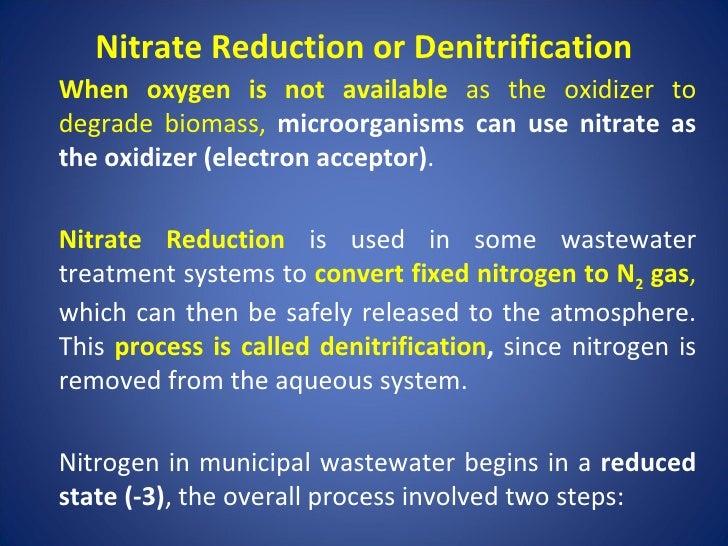 Nitrate Reduction or Denitrification

When oxygen is not available as the oxidizer to degrade biomass, microorganisms can use nitrate as the oxidizer (electron acceptor).

Nitrate Reduction is used in some wastewater treatment systems to convert fixed nitrogen to $N_2$ gas, which can then be safely released to the atmosphere. This process is called denitrification, since nitrogen is removed from the aqueous system.

Nitrogen in municipal wastewater begins in a reduced state (-3), the overall process involved two steps: